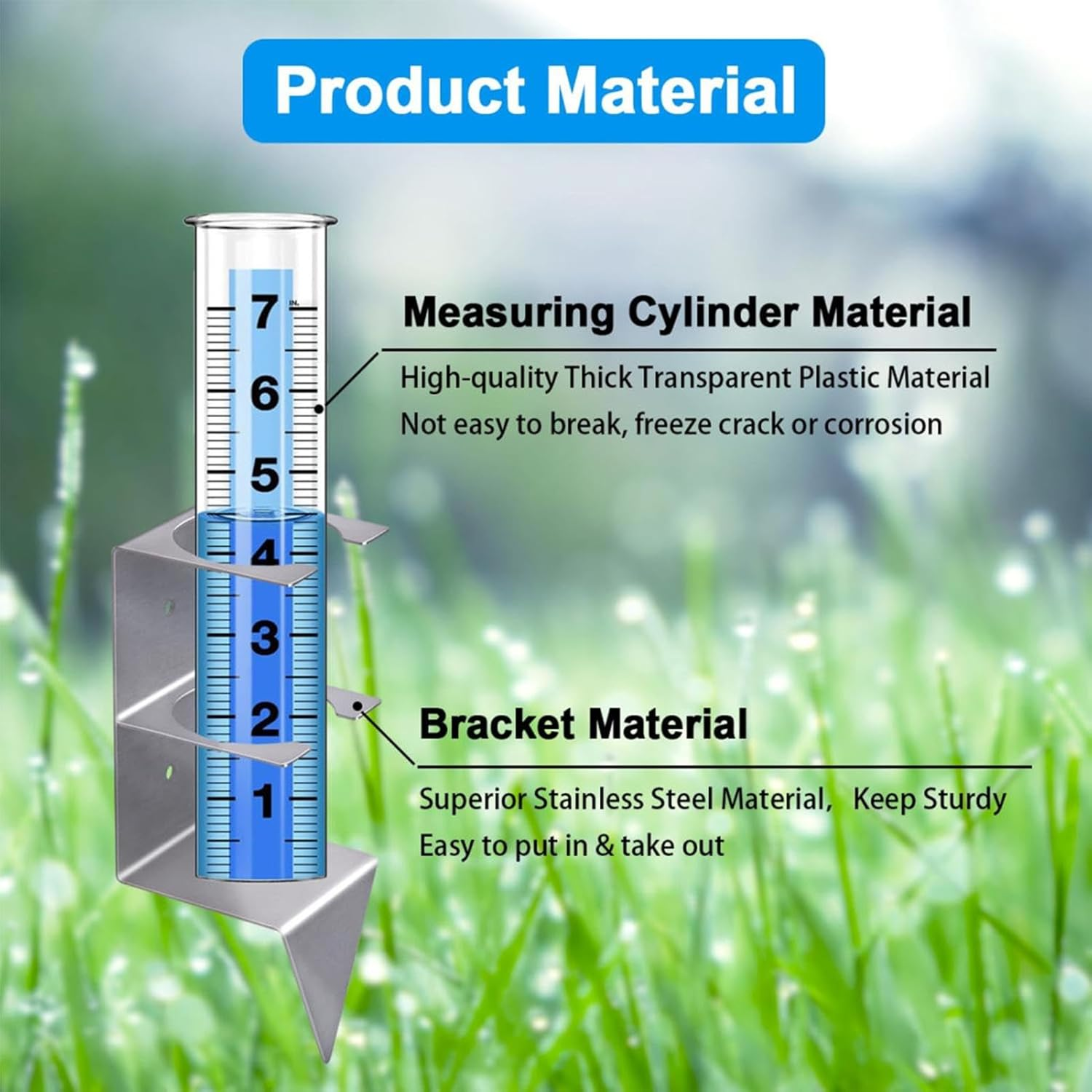 Product Material

7 IN.
6
5
4
3
2
1

Measuring Cylinder Material

High-quality Thick Transparent Plastic Material
Not easy to break, freeze crack or corrosion

Bracket Material

Superior Stainless Steel Material, Keep Sturdy
Easy to put in & take out